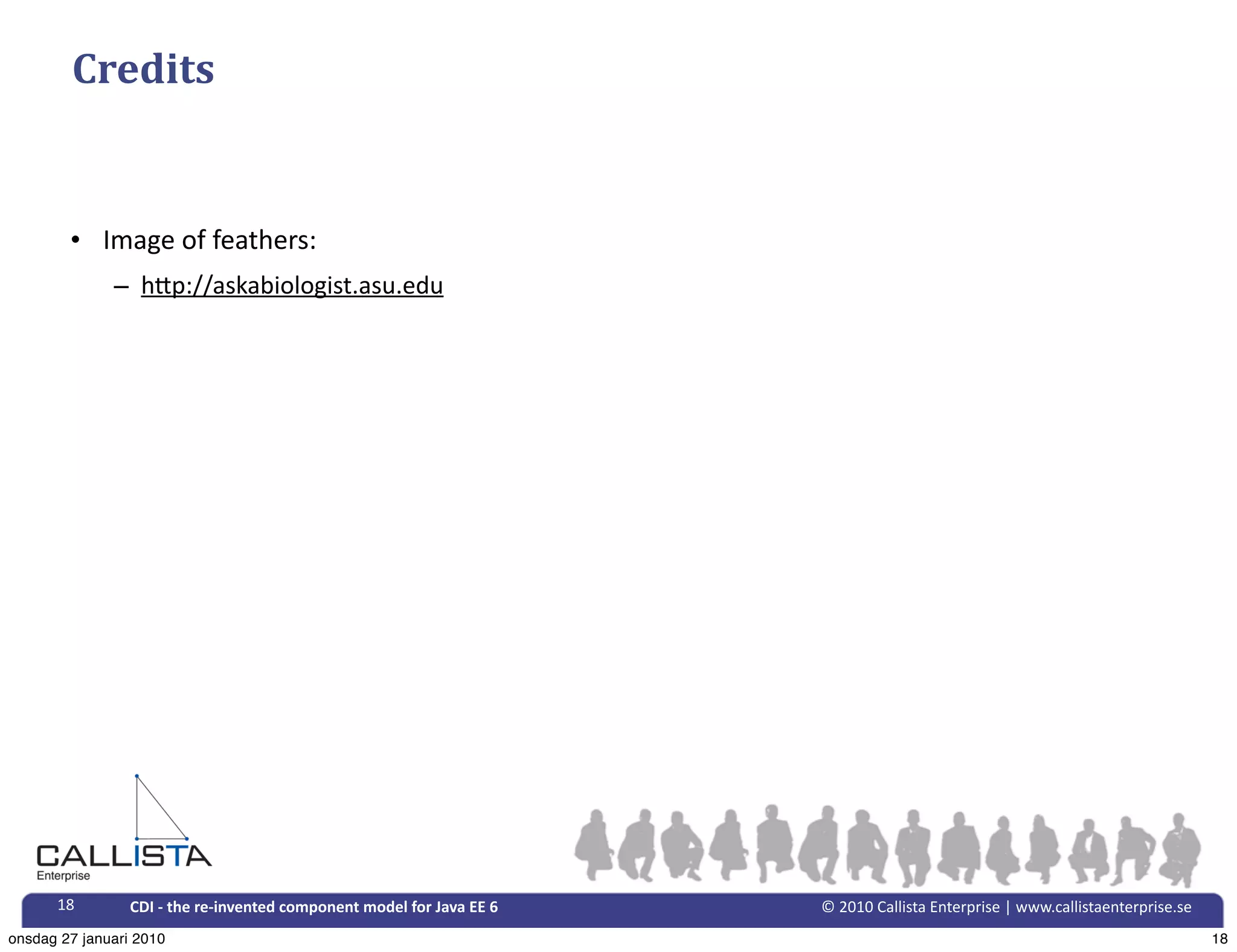 Credits

• Image of feathers:
  – http://askabiologist.asu.edu

CALLISTA
Enterprise

18 CDI - the re-invented component model for Java EE 6 © 2010 Callista Enterprise | www.callistaenterprise.se

onsdag 27 januari 2010 18